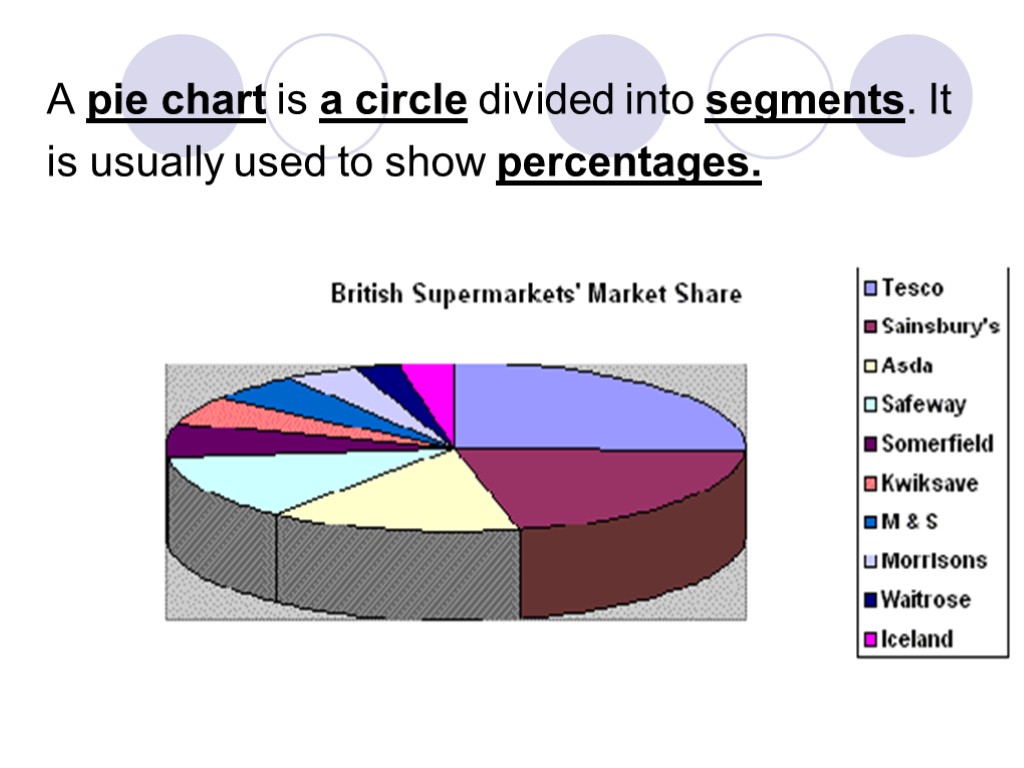 A pie chart is a circle divided into segments. It is usually used to show percentages.

British Supermarkets' Market Share

Tesco
Sainsbury's
Asda
Safeway
Somerfield
Kwiksave
M & S
Morrisons
Waitrose
Iceland